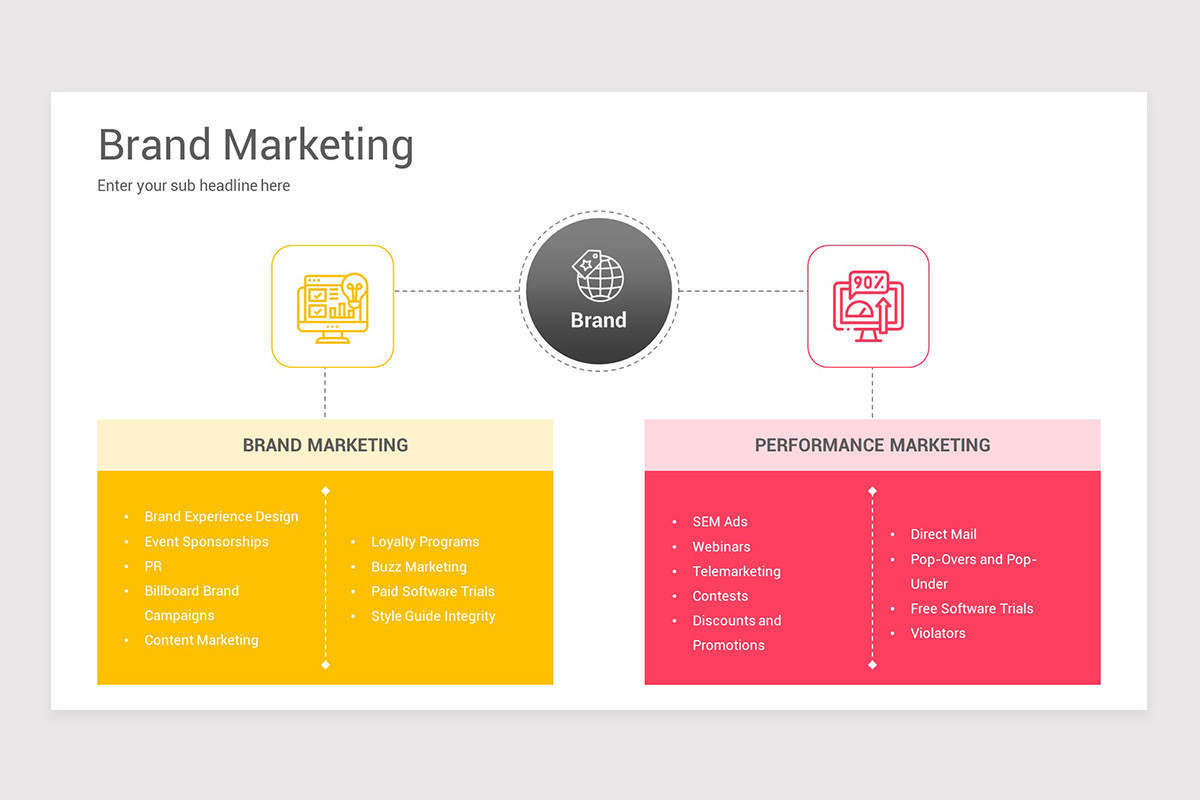 Brand Marketing

Enter your sub headline here

90%

Brand

BRAND MARKETING

- Brand Experience Design
- Event Sponsorships
- PR
- Billboard Brand Campaigns
- Content Marketing

- Loyalty Programs
- Buzz Marketing
- Paid Software Trials
- Style Guide Integrity

PERFORMANCE MARKETING

- SEM Ads
- Webinars
- Telemarketing
- Contests
- Discounts and Promotions

- Direct Mail
- Pop-Overs and Pop-Under
- Free Software Trials
- Violators